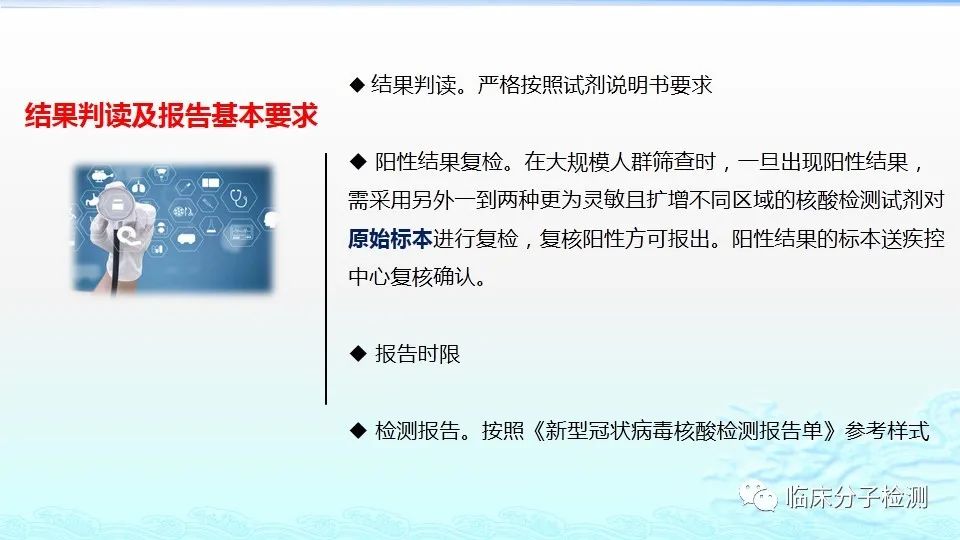 结果判读及报告基本要求

◆ 结果判读。严格按照试剂说明书要求

◆ 阳性结果复检。在大规模人群筛查时，一旦出现阳性结果，需采用另外一到两种更为灵敏且扩增不同区域的核酸检测试剂对原始标本进行复检，复核阳性方可报出。阳性结果的标本送疾控中心复核确认。

◆ 报告时限

◆ 检测报告。按照《新型冠状病毒核酸检测报告单》参考样式

临床分子检测